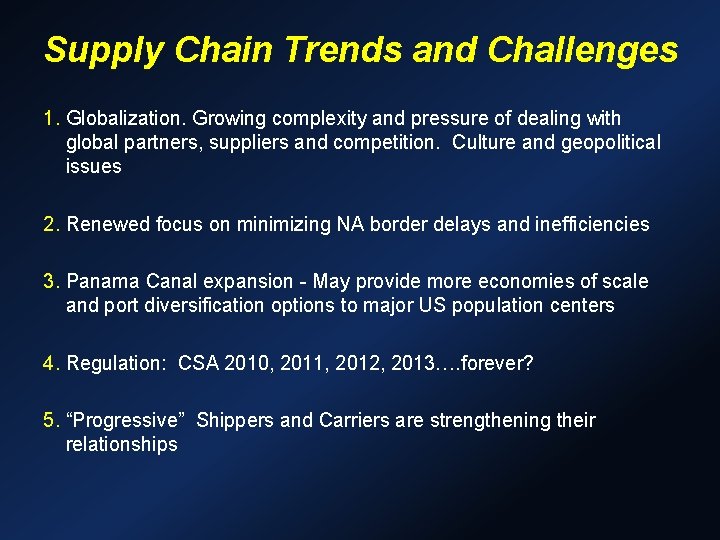 Supply Chain Trends and Challenges

1. Globalization. Growing complexity and pressure of dealing with global partners, suppliers and competition. Culture and geopolitical issues

2. Renewed focus on minimizing NA border delays and inefficiencies

3. Panama Canal expansion - May provide more economies of scale and port diversification options to major US population centers

4. Regulation: CSA 2010, 2011, 2012, 2013….forever?

5. “Progressive” Shippers and Carriers are strengthening their relationships